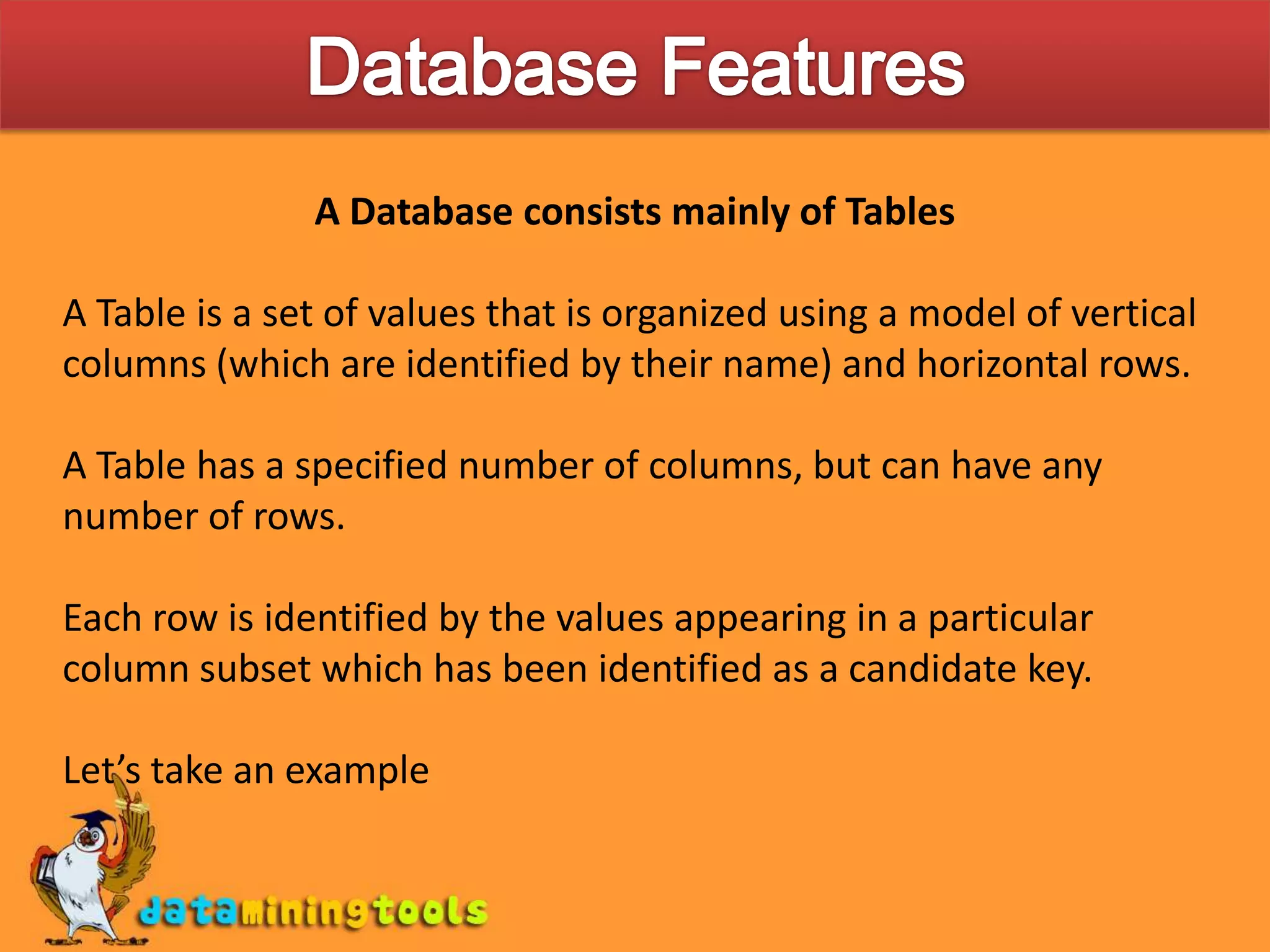 Database Features

A Database consists mainly of Tables

A Table is a set of values that is organized using a model of vertical columns (which are identified by their name) and horizontal rows.

A Table has a specified number of columns, but can have any number of rows.

Each row is identified by the values appearing in a particular column subset which has been identified as a candidate key.

Let's take an example

dataminingtools